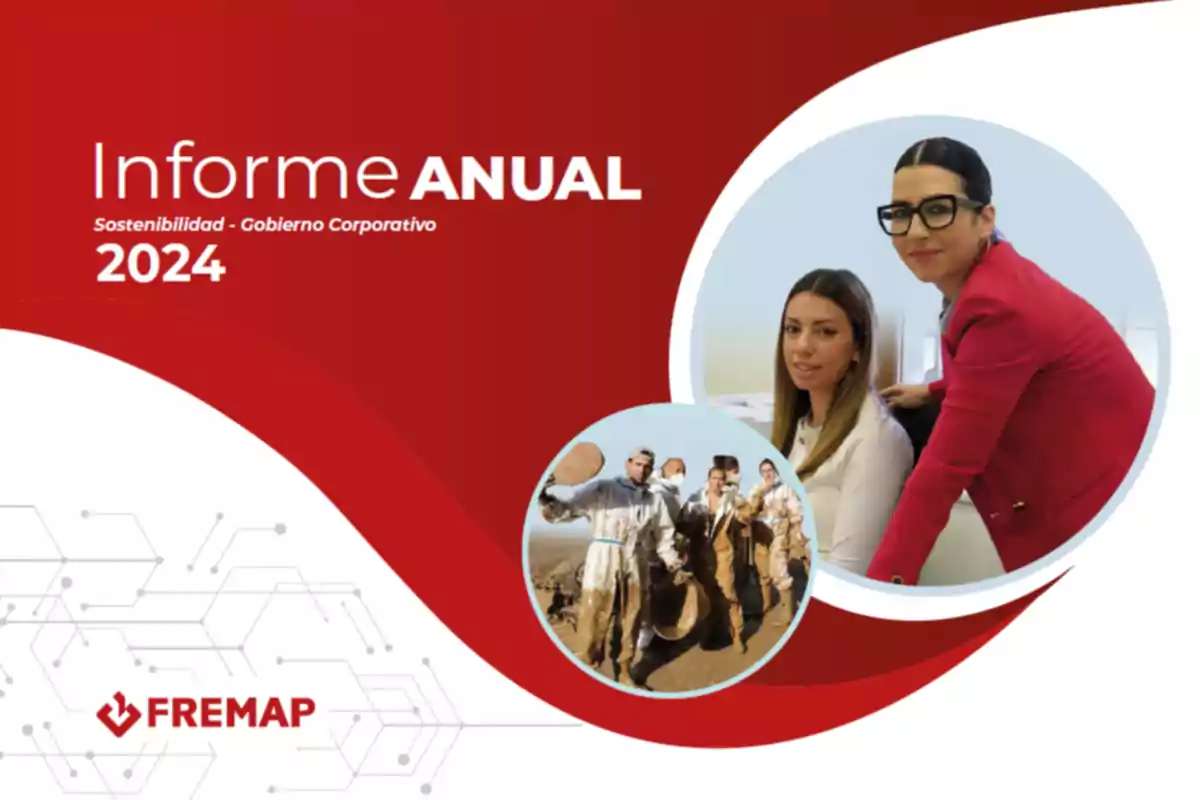 Informe ANUAL
Sostenibilidad - Gobierno Corporativo
2024

FREMAP